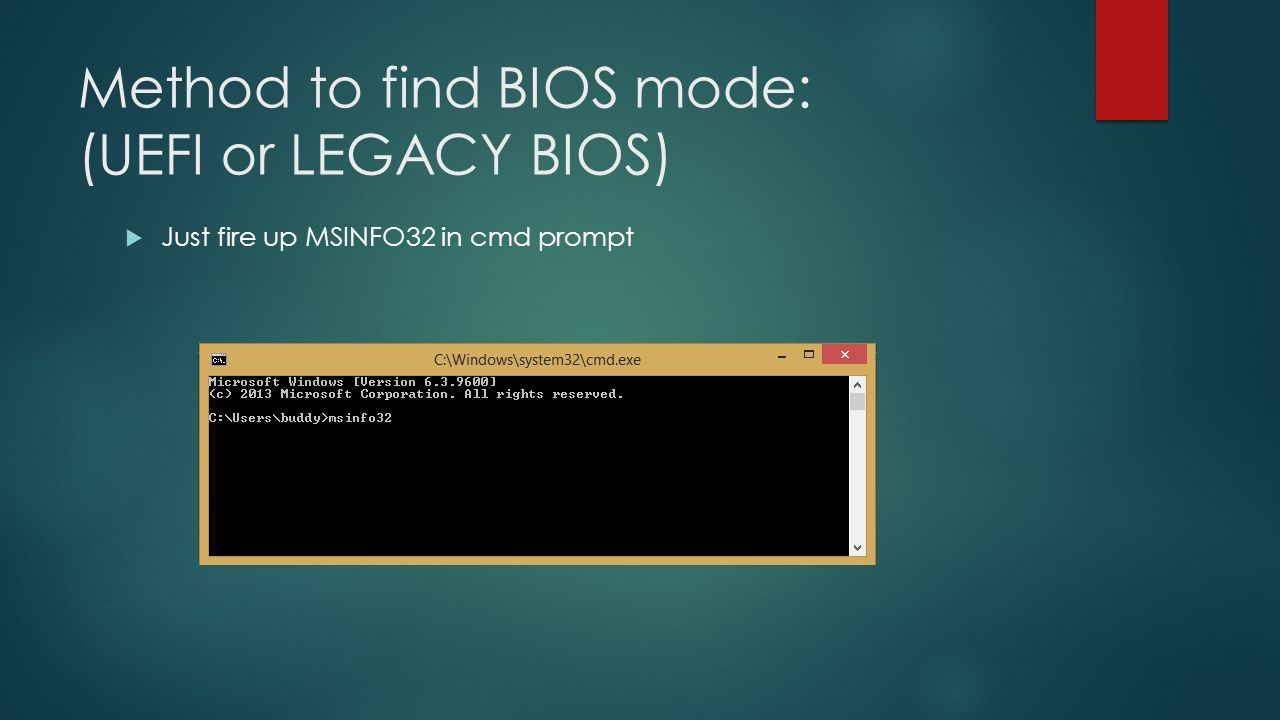 Method to find BIOS mode: (UEFI or LEGACY BIOS)

Just fire up MSINFO32 in cmd prompt

C:\Windows\system32\cmd.exe

Microsoft Windows [Version 6.3.9600]
(c) 2013 Microsoft Corporation. All rights reserved.

C:\Users\buddy>msinfo32